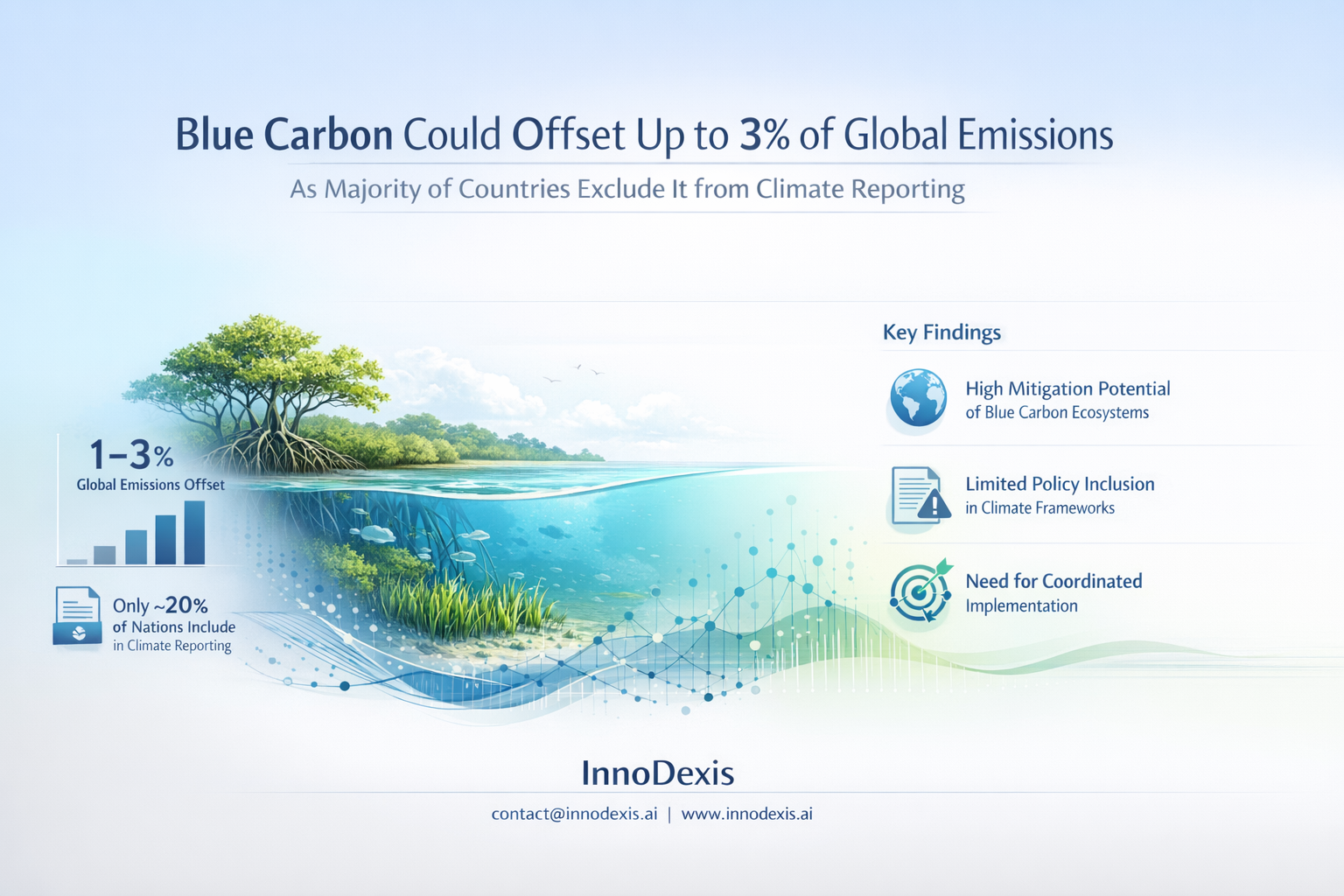 Blue Carbon Could Offset Up to 3% of Global Emissions

As Majority of Countries Exclude It from Climate Reporting

1–3%
Global Emissions Offset

Only ~20%
of Nations Include
in Climate Reporting

Key Findings

High Mitigation Potential
of Blue Carbon Ecosystems

Limited Policy Inclusion
in Climate Frameworks

Need for Coordinated
Implementation

InnoDexis

contact@innodexis.ai | www.innodexis.ai